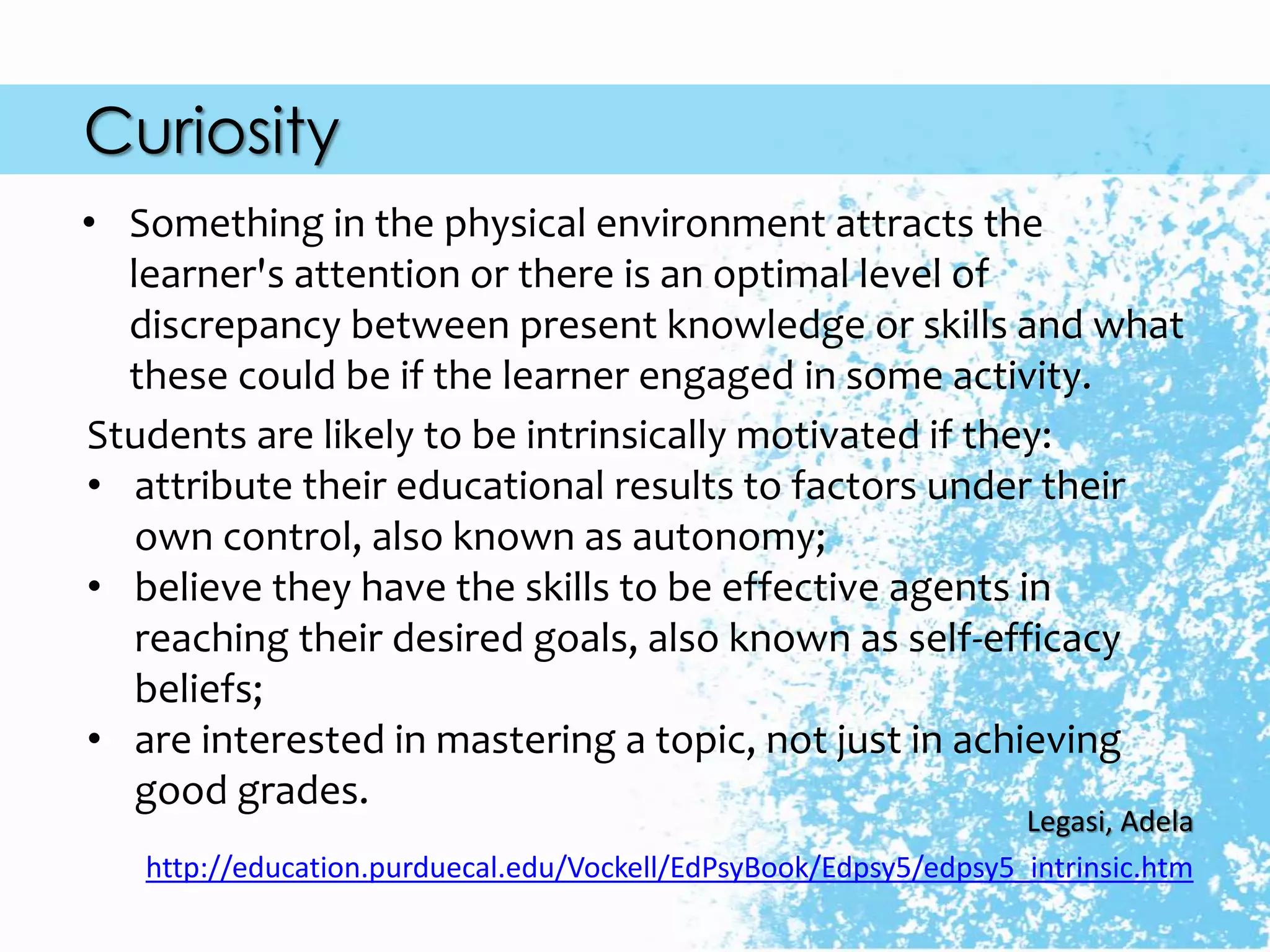 Curiosity

• Something in the physical environment attracts the learner's attention or there is an optimal level of discrepancy between present knowledge or skills and what these could be if the learner engaged in some activity.

Students are likely to be intrinsically motivated if they:

• attribute their educational results to factors under their own control, also known as autonomy;
• believe they have the skills to be effective agents in reaching their desired goals, also known as self-efficacy beliefs;
• are interested in mastering a topic, not just in achieving good grades.

Legasi, Adela

http://education.purduecal.edu/Vockell/EdPsyBook/Edpsy5/edpsy5_intrinsic.htm